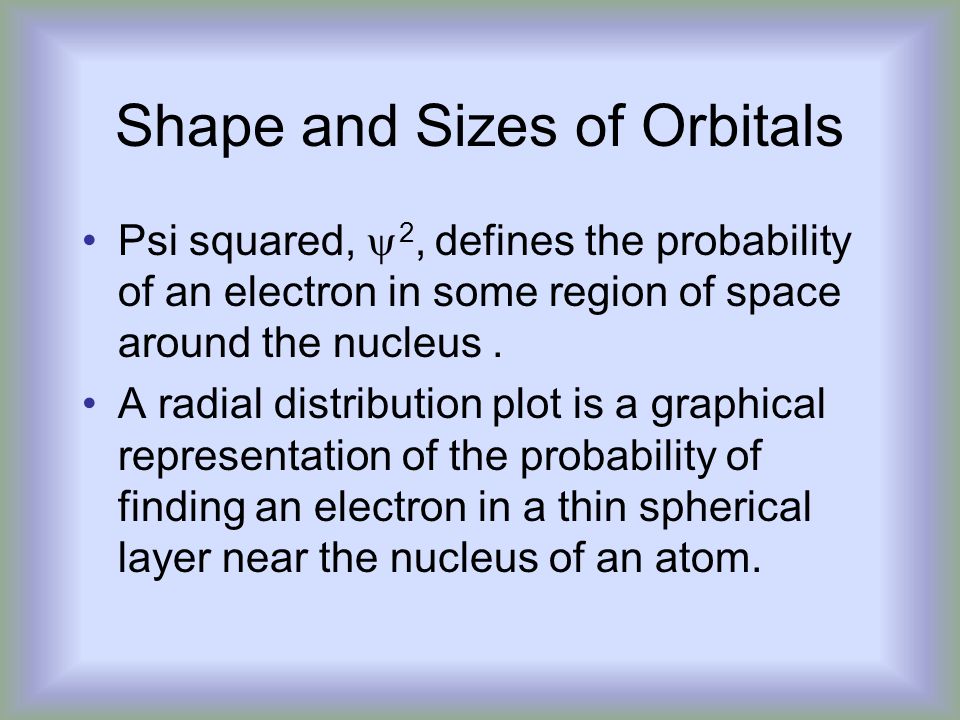 Shape and Sizes of Orbitals

• Psi squared, $\psi^2$, defines the probability of an electron in some region of space around the nucleus .

• A radial distribution plot is a graphical representation of the probability of finding an electron in a thin spherical layer near the nucleus of an atom.